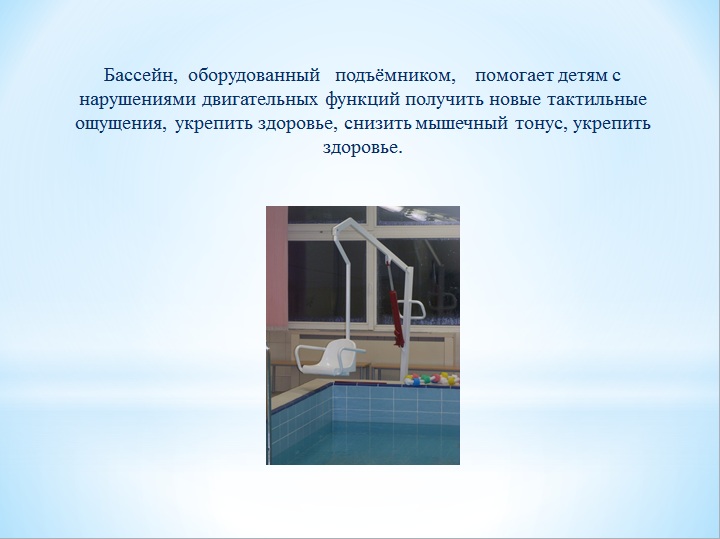 Бассейн, оборудованный подъёмником, помогает детям с нарушениями двигательных функций получить новые тактильные ощущения, укрепить здоровье, снизить мышечный тонус, укрепить здоровье.